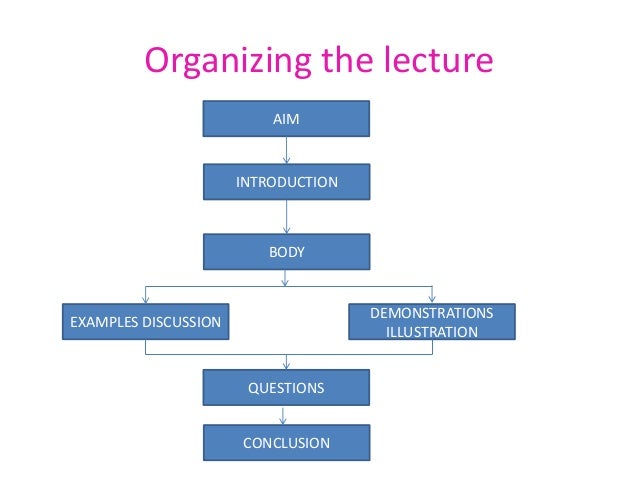 Organizing the lecture

AIM

INTRODUCTION

BODY

EXAMPLES DISCUSSION

DEMONSTRATIONS ILLUSTRATION

QUESTIONS

CONCLUSION